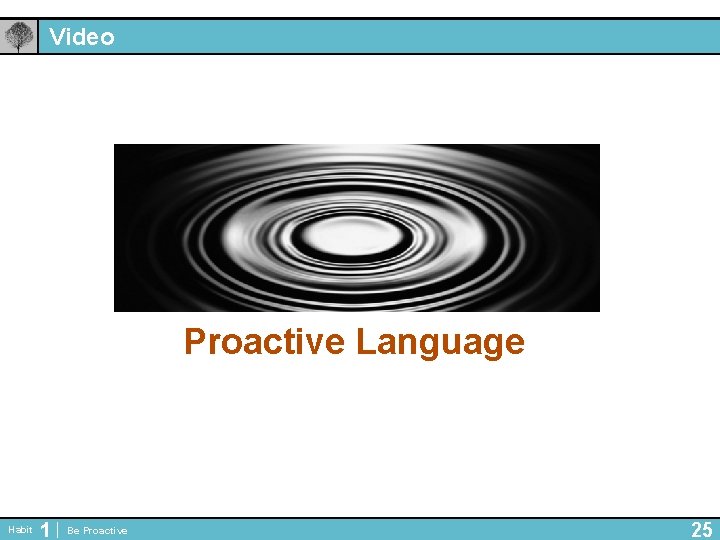 Video

Proactive Language

Habit 1 | Be Proactive

25